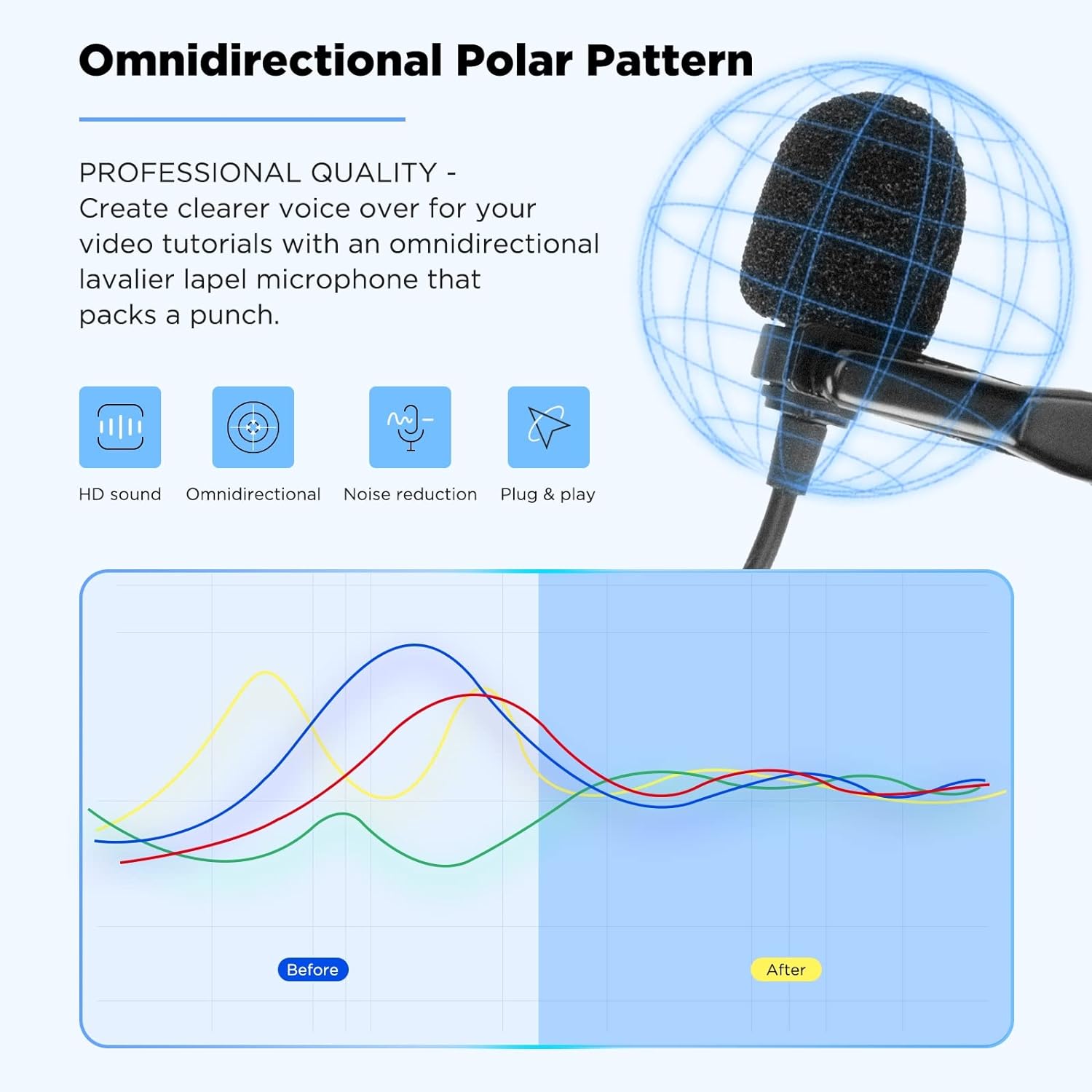 Omnidirectional Polar Pattern

PROFESSIONAL QUALITY - Create clearer voice over for your video tutorials with an omnidirectional lavalier lapel microphone that packs a punch.

HD sound

Omnidirectional

Noise reduction

Plug & play

Before

After